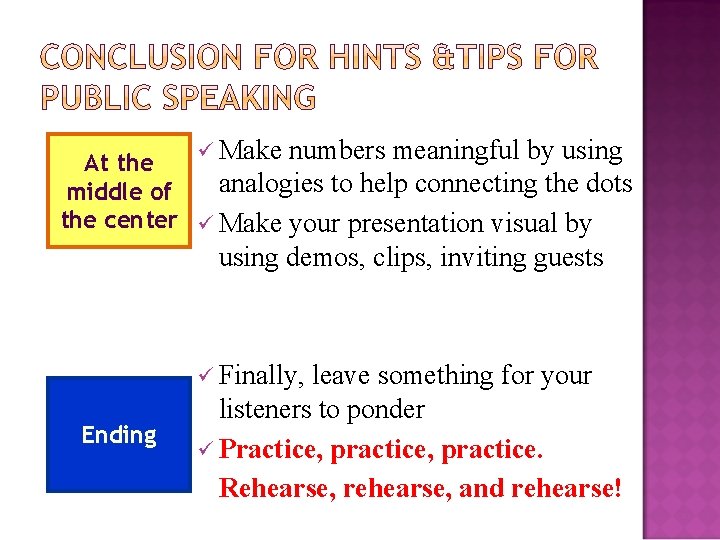 CONCLUSION FOR HINTS &TIPS FOR PUBLIC SPEAKING

At the middle of the center

✓ Make numbers meaningful by using analogies to help connecting the dots

✓ Make your presentation visual by using demos, clips, inviting guests

Ending

✓ Finally, leave something for your listeners to ponder

✓ Practice, practice, practice. Rehearse, rehearse, and rehearse!